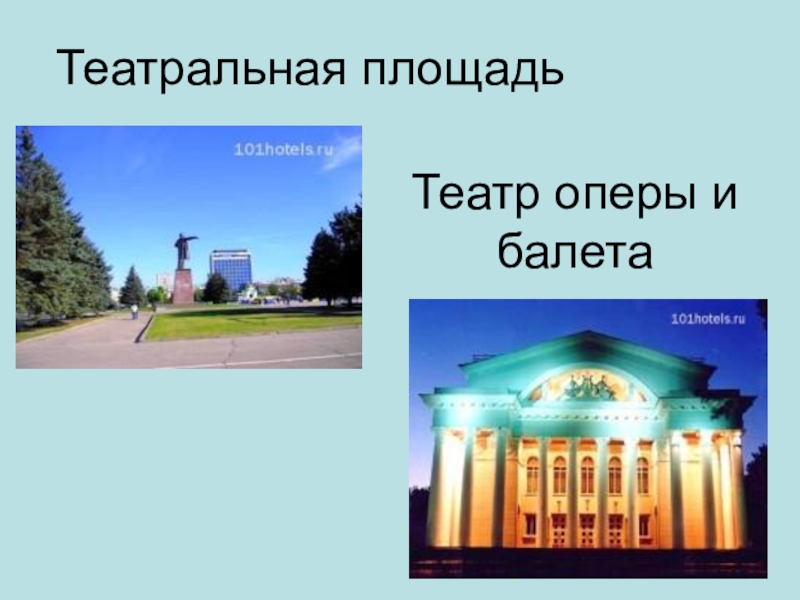 Театральная площадь

101hotels.ru

Театр оперы и балета

101hotels.ru